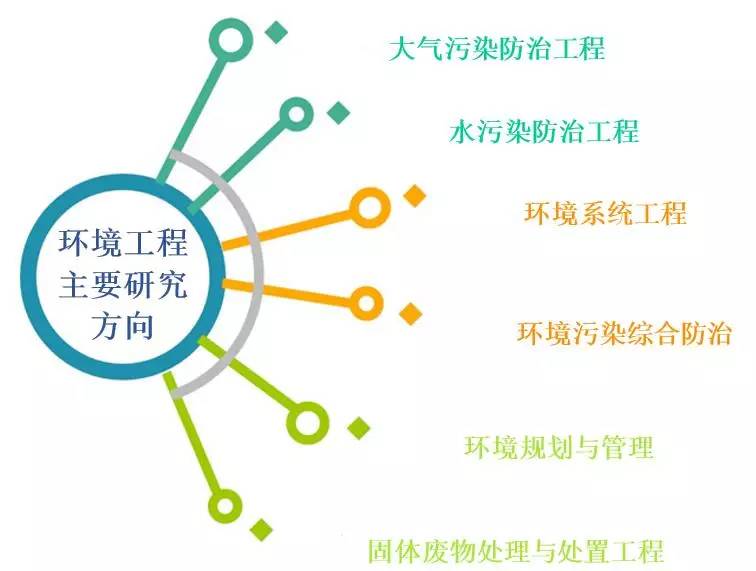 环境工程主要研究方向

大气污染防治工程

水污染防治工程

环境系统工程

环境污染综合防治

环境规划与管理

固体废物处理与处置工程